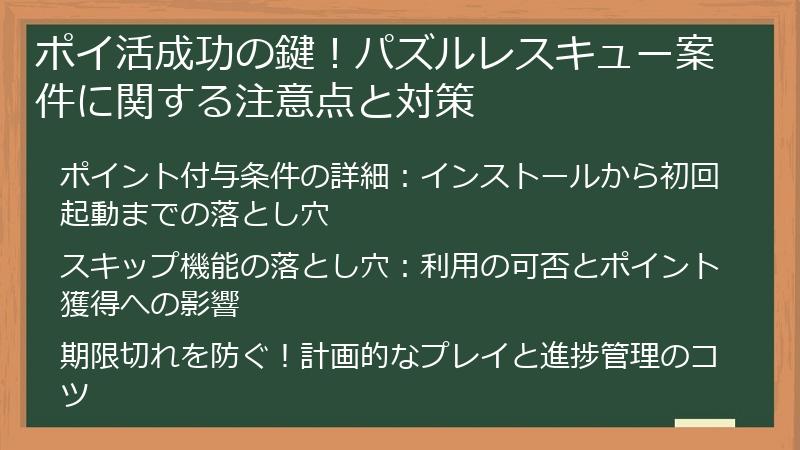 ポイ活成功の鍵！パズルレスキュー案件に関する注意点と対策

ポイント付与条件の詳細：インストールから初回起動までの落とし穴

スキップ機能の落とし穴：利用の可否とポイント獲得への影響

期限切れを防ぐ！計画的なプレイと進捗管理のコツ